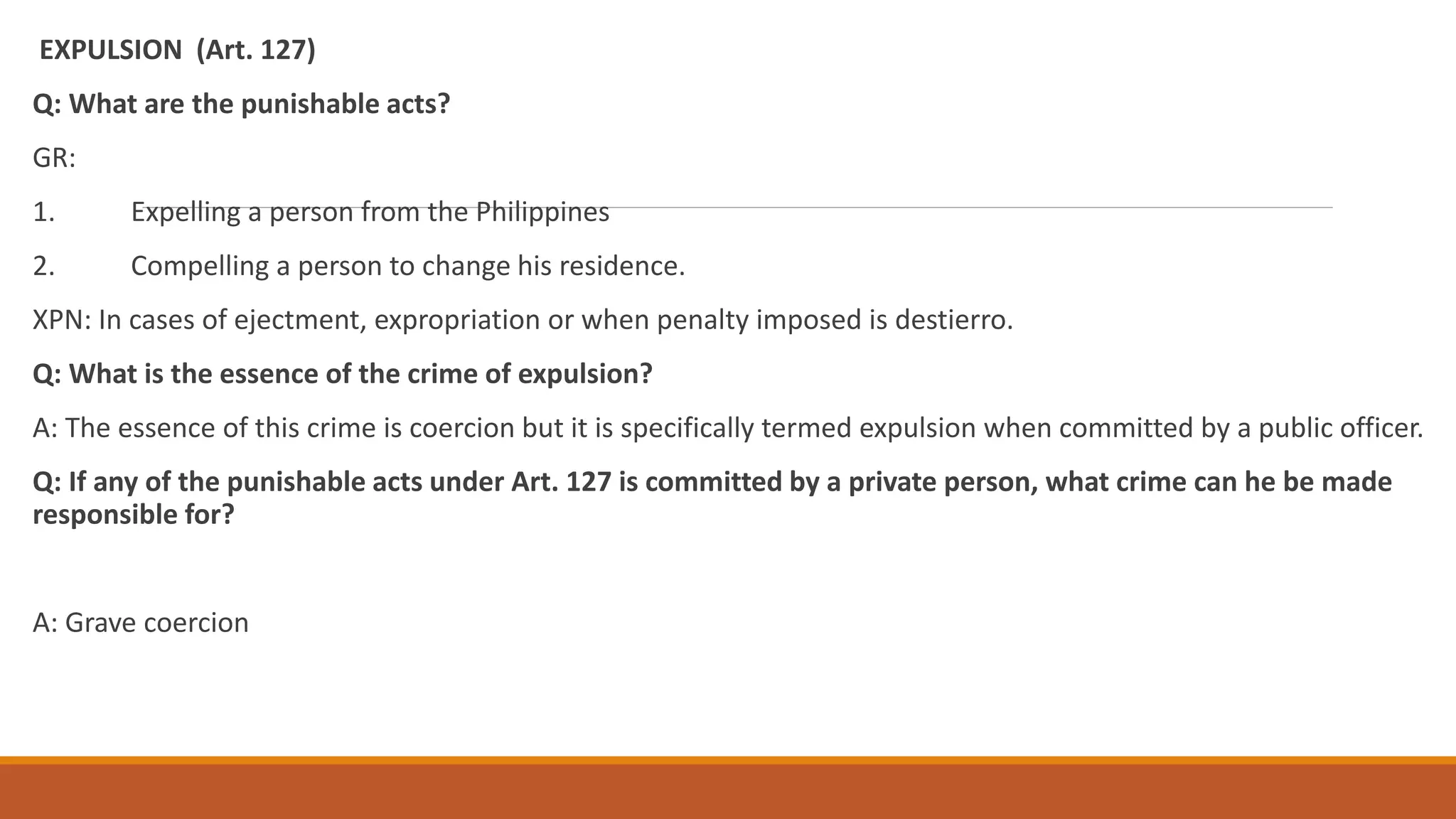 EXPULSION (Art. 127)

Q: What are the punishable acts?

GR:

1. Expelling a person from the Philippines

2. Compelling a person to change his residence.

XPN: In cases of ejectment, expropriation or when penalty imposed is destierro.

Q: What is the essence of the crime of expulsion?

A: The essence of this crime is coercion but it is specifically termed expulsion when committed by a public officer.

Q: If any of the punishable acts under Art. 127 is committed by a private person, what crime can he be made responsible for?

A: Grave coercion